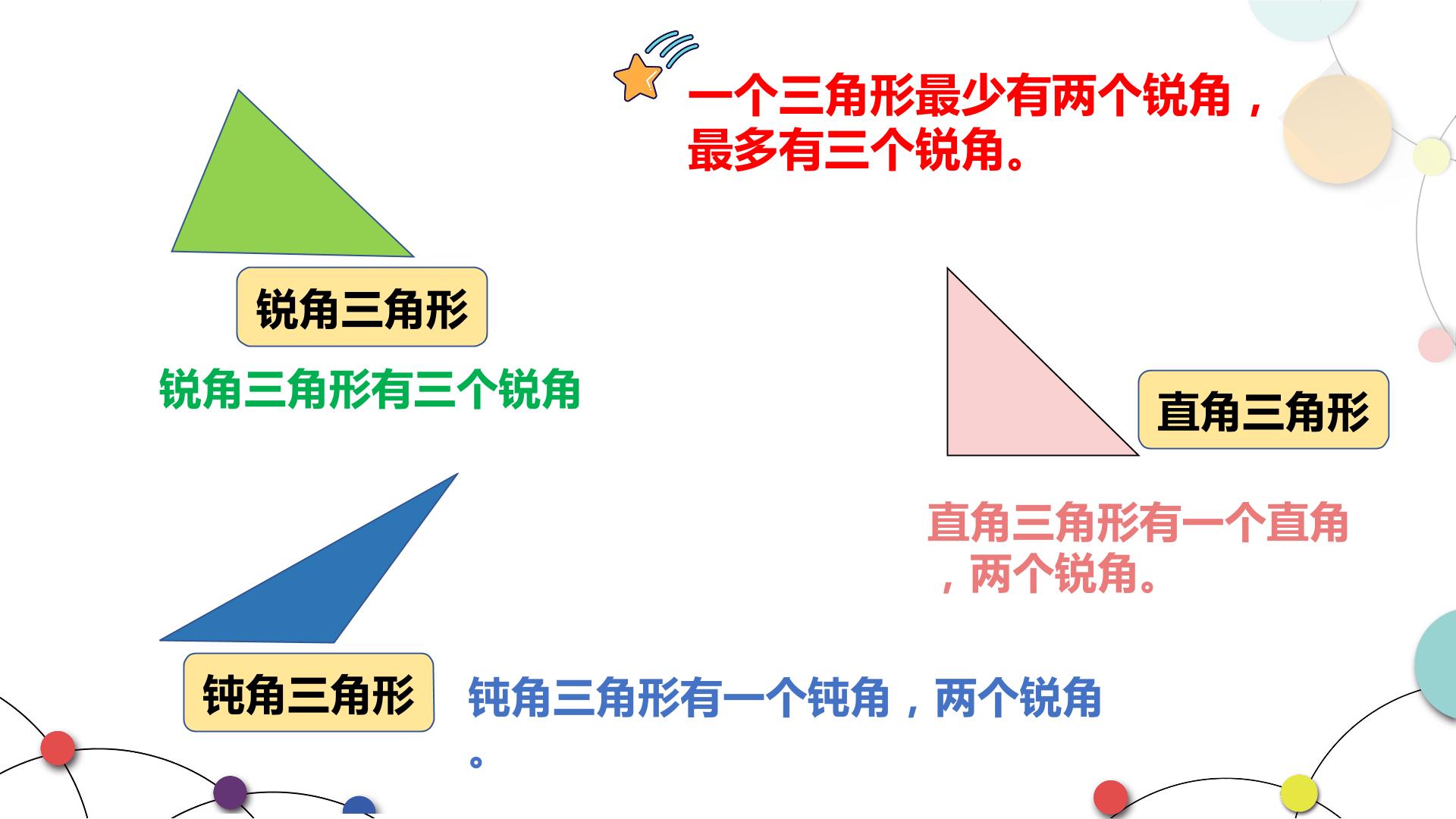 一个三角形最少有两个锐角，最多有三个锐角。

锐角三角形

锐角三角形有三个锐角

直角三角形

直角三角形有一个直角，两个锐角。

钝角三角形

钝角三角形有一个钝角，两个锐角。